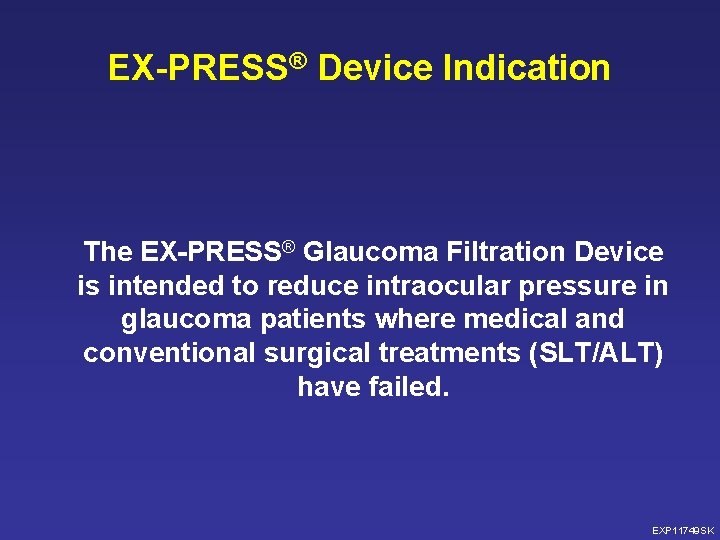 EX-PRESS® Device Indication

The EX-PRESS® Glaucoma Filtration Device is intended to reduce intraocular pressure in glaucoma patients where medical and conventional surgical treatments (SLT/ALT) have failed.

EXP11749SK